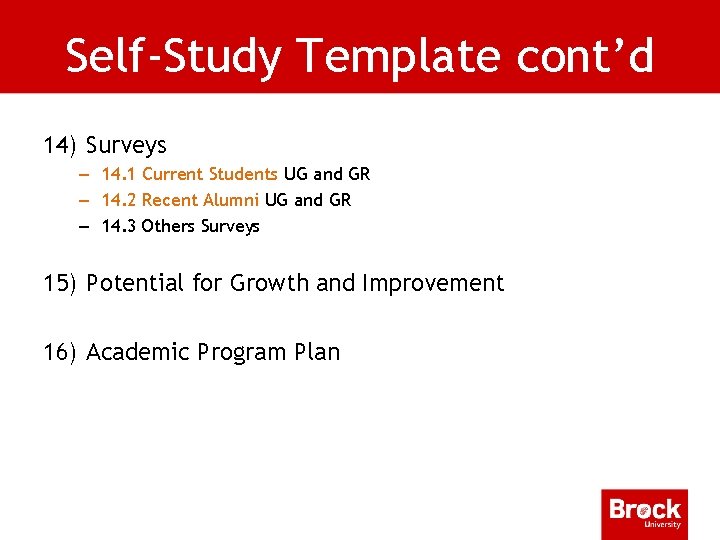 Self-Study Template cont’d

14) Surveys

– 14.1 Current Students UG and GR
– 14.2 Recent Alumni UG and GR
– 14.3 Others Surveys

15) Potential for Growth and Improvement

16) Academic Program Plan

Brock University